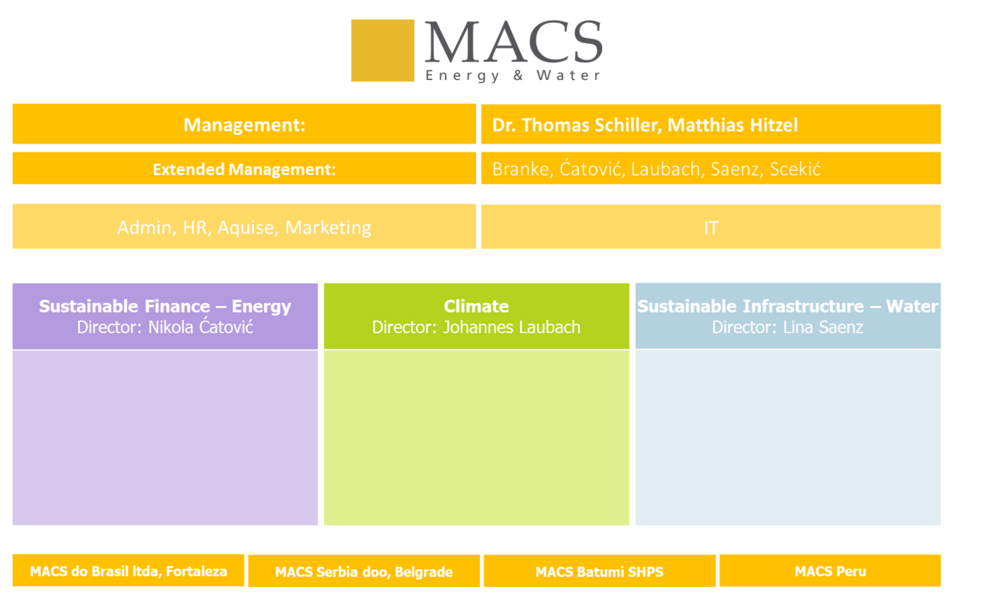 MACS
Energy & Water

Management: Dr. Thomas Schiller, Matthias Hitzel

Extended Management: Branke, Ćatović, Laubach, Saenz, Scekić

Admin, HR, Aquise, Marketing

IT

Sustainable Finance – Energy
Director: Nikola Ćatović

Climate
Director: Johannes Laubach

Sustainable Infrastructure – Water
Director: Lina Saenz

MACS do Brasil ltda, Fortaleza

MACS Serbia doo, Belgrade

MACS Batumi SHPS

MACS Peru